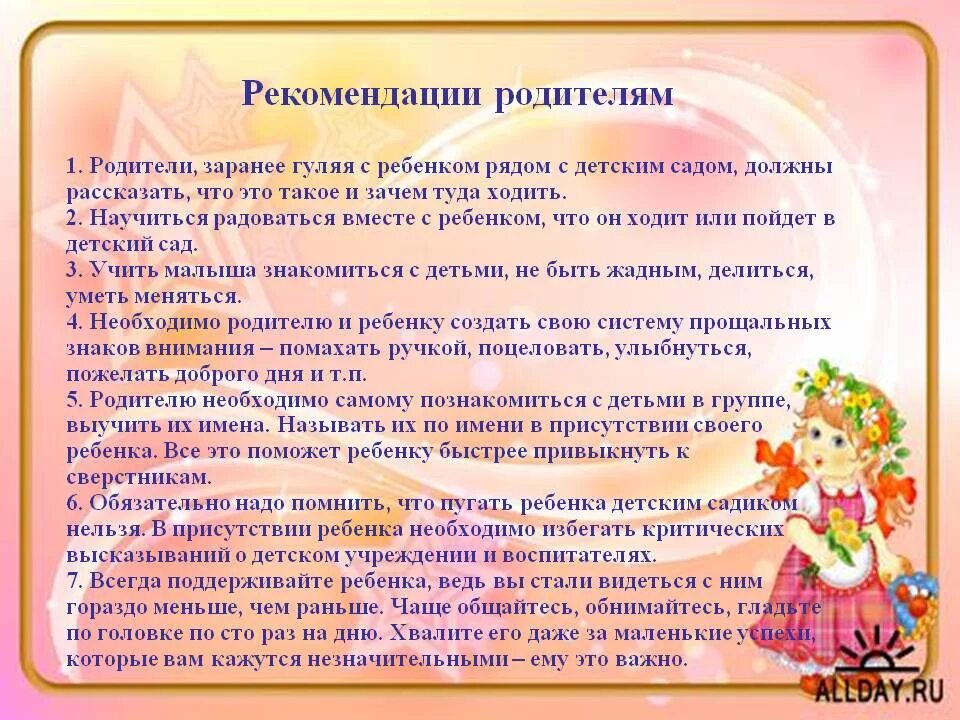 Рекомендации родителям

1. Родители, заранее гуляя с ребенком рядом с детским садом, должны рассказать, что это такое и зачем туда ходить.
2. Научиться радоваться вместе с ребенком, что он ходит или пойдет в детский сад.
3. Учить малыша знакомиться с детьми, не быть жадным, делиться, уметь меняться.
4. Необходимо родителю и ребенку создать свою систему прощальных знаков внимания – помахать ручкой, поцеловать, улыбнуться, пожелать доброго дня и т.п.
5. Родителю необходимо самому познакомиться с детьми в группе, выучить их имена. Называть их по имени в присутствии своего ребенка. Все это поможет ребенку быстрее привыкнуть к сверстникам.
6. Обязательно надо помнить, что пугать ребенка детским садиком нельзя. В присутствии ребенка необходимо избегать критических высказываний о детском учреждении и воспитателях.
7. Всегда поддерживайте ребенка, ведь вы стали видеться с ним гораздо меньше, чем раньше. Чаще общайтесь, обнимайтесь, гладьте по головке по сто раз на дню. Хвалите его даже за маленькие успехи, которые вам кажутся незначительными – ему это важно.

ALLDAY.RU